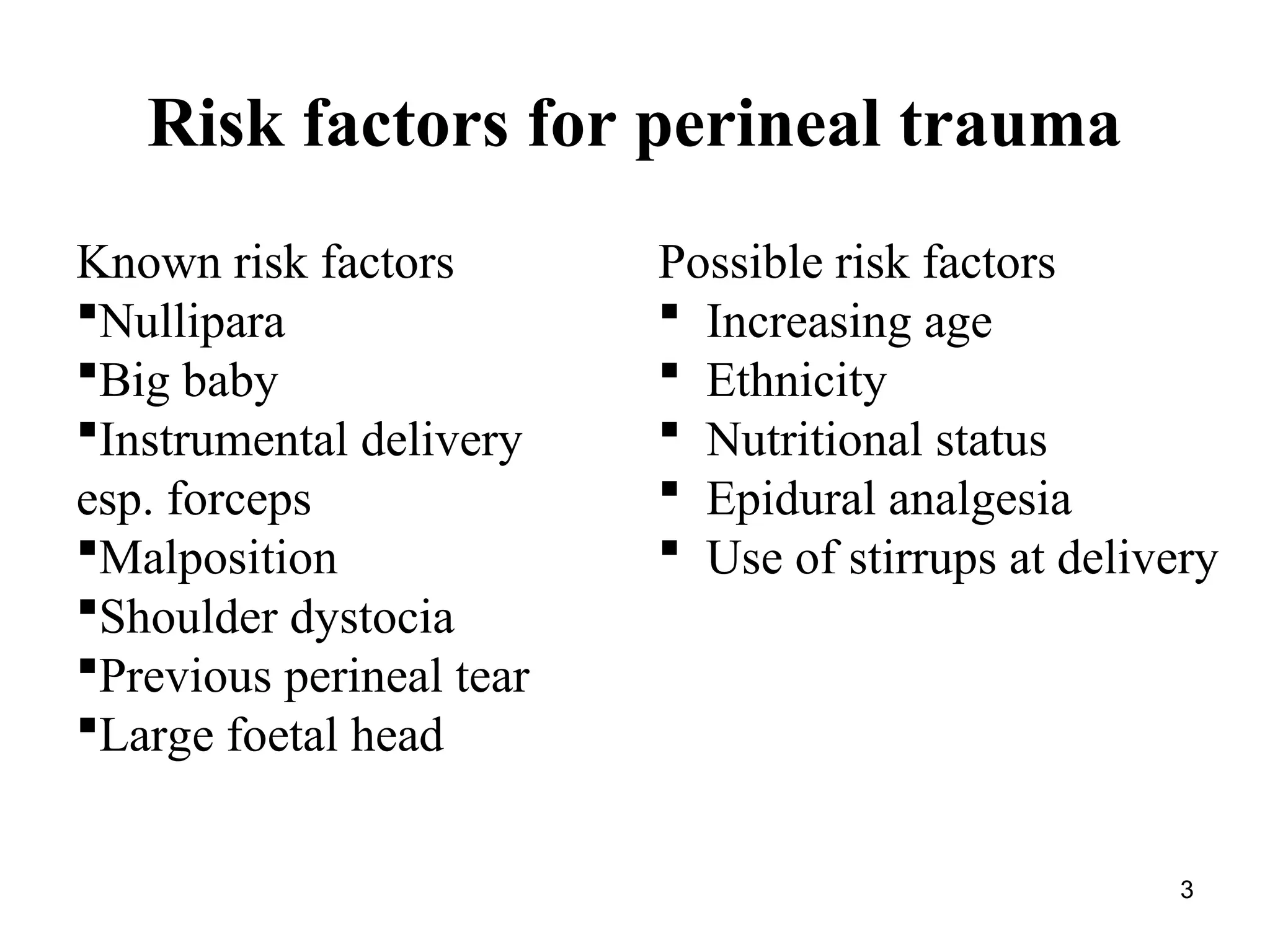 Risk factors for perineal trauma

Known risk factors
▪Nullipara
▪Big baby
▪Instrumental delivery esp. forceps
▪Malposition
▪Shoulder dystocia
▪Previous perineal tear
▪Large foetal head

Possible risk factors
▪ Increasing age
▪ Ethnicity
▪ Nutritional status
▪ Epidural analgesia
▪ Use of stirrups at delivery

3